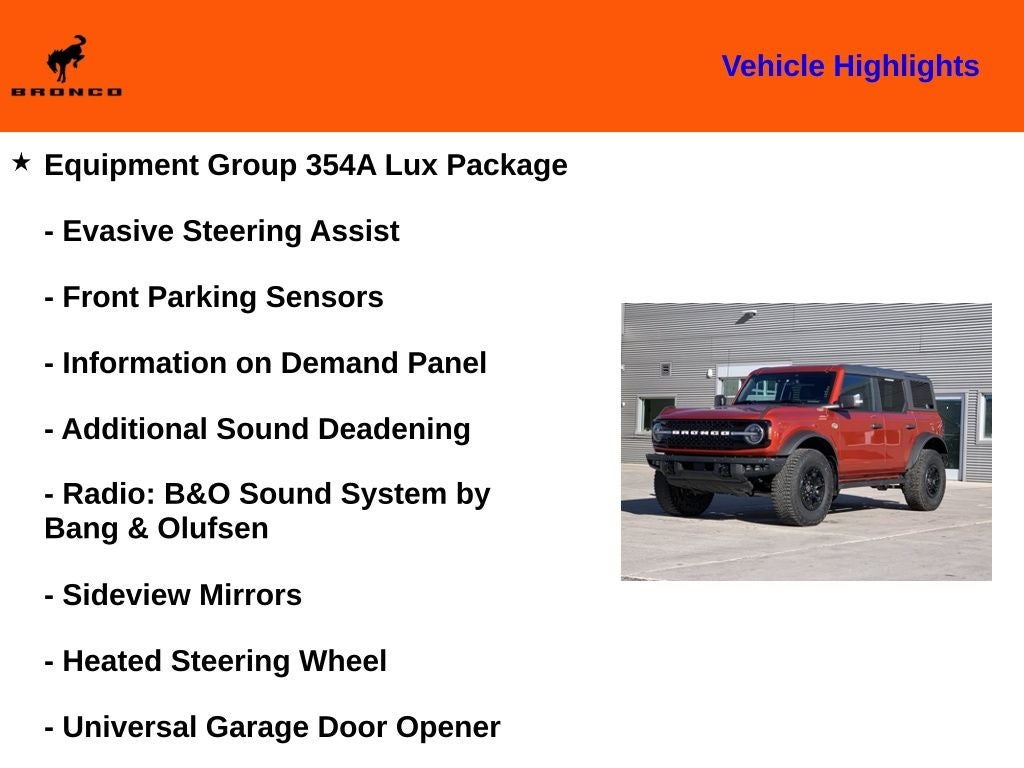 BRONCO

Vehicle Highlights

★ Equipment Group 354A Lux Package

- Evasive Steering Assist

- Front Parking Sensors

- Information on Demand Panel

- Additional Sound Deadening

- Radio: B&O Sound System by Bang & Olufsen

- Sideview Mirrors

- Heated Steering Wheel

- Universal Garage Door Opener

BRONCO